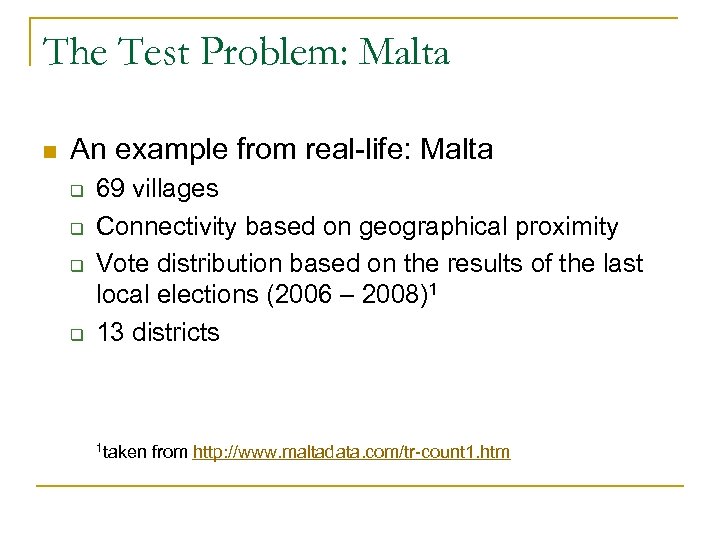 The Test Problem: Malta

An example from real-life: Malta

69 villages

Connectivity based on geographical proximity

Vote distribution based on the results of the last local elections (2006 – 2008)$^1$

13 districts

$^1$taken from http://www.maltadata.com/tr-count1.htm